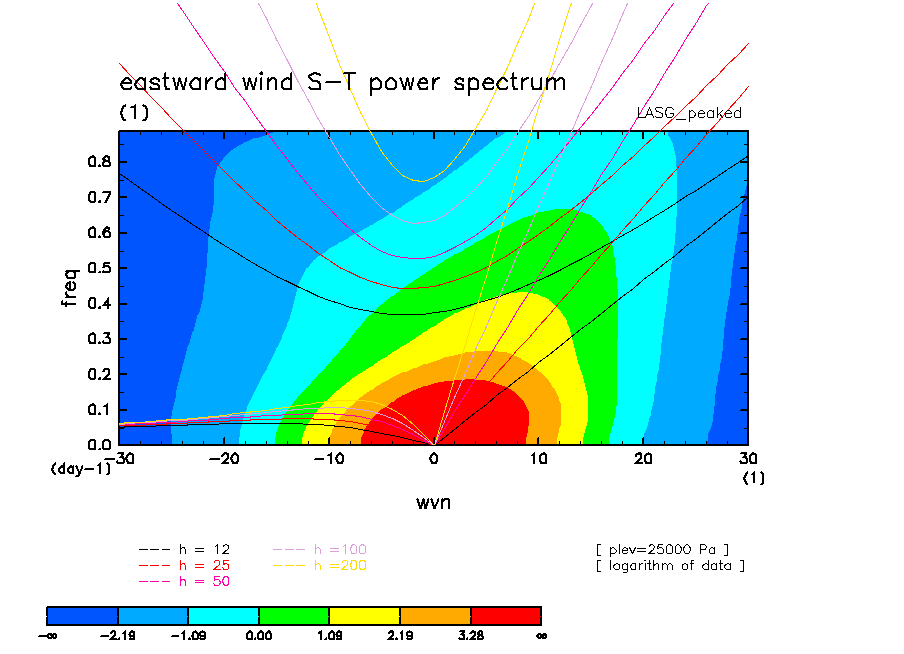 eastward wind S-T power spectrum
(1)
LASG_peaked

freq
0.8
0.7
0.6
0.5
0.4
0.3
0.2
0.1
0.0
(day-1)
-30 -20 -10 0 10 20 30
(1)
wvn

--- h = 12
--- h = 25
--- h = 50
--- h =100
--- h =200

[ plev=25000 Pa ]
[ logarithm of data ]

$-\infty$ -2.19 -1.09 0.00 1.09 2.19 3.28 $\infty$